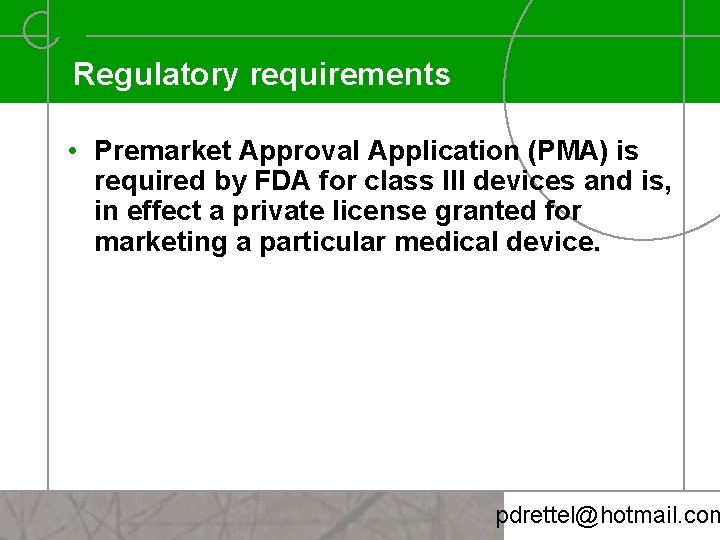 Regulatory requirements

• Premarket Approval Application (PMA) is required by FDA for class III devices and is, in effect a private license granted for marketing a particular medical device.

pdrettel@hotmail.com